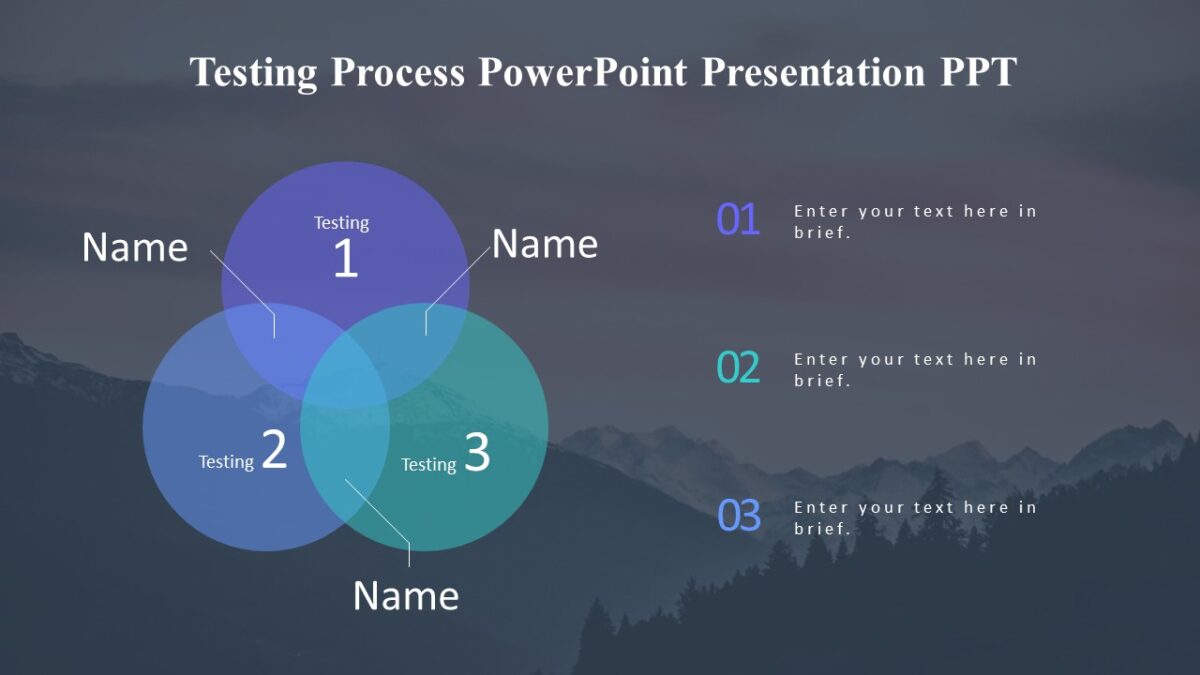 Testing Process PowerPoint Presentation PPT

Name

Testing
1

Name

Testing 2

Testing 3

Name

01 Enter your text here in brief.

02 Enter your text here in brief.

03 Enter your text here in brief.